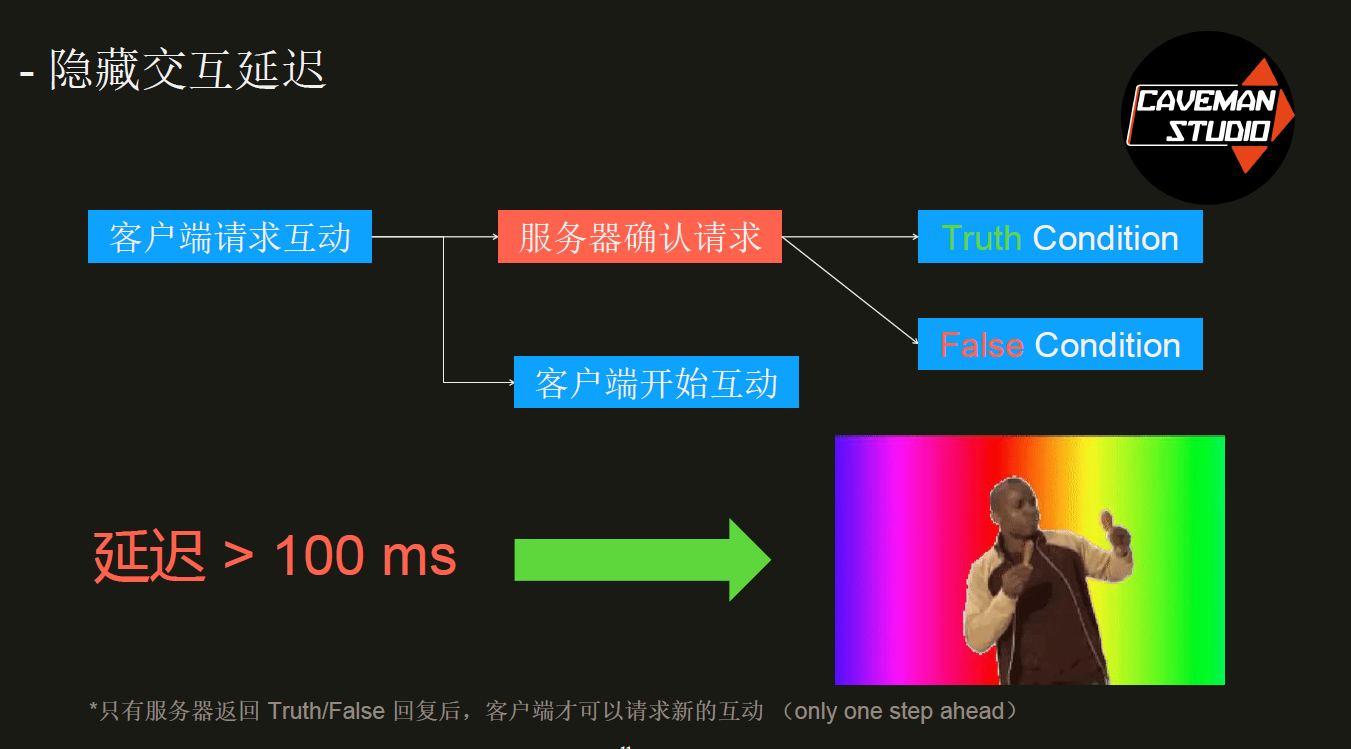 - 隐藏交互延迟

CAVEMAN STUDIO

客户端请求互动

服务器确认请求

Truth Condition

False Condition

客户端开始互动

延迟 > 100 ms

*只有服务器返回 Truth/False 回复后，客户端才可以请求新的互动 （only one step ahead）